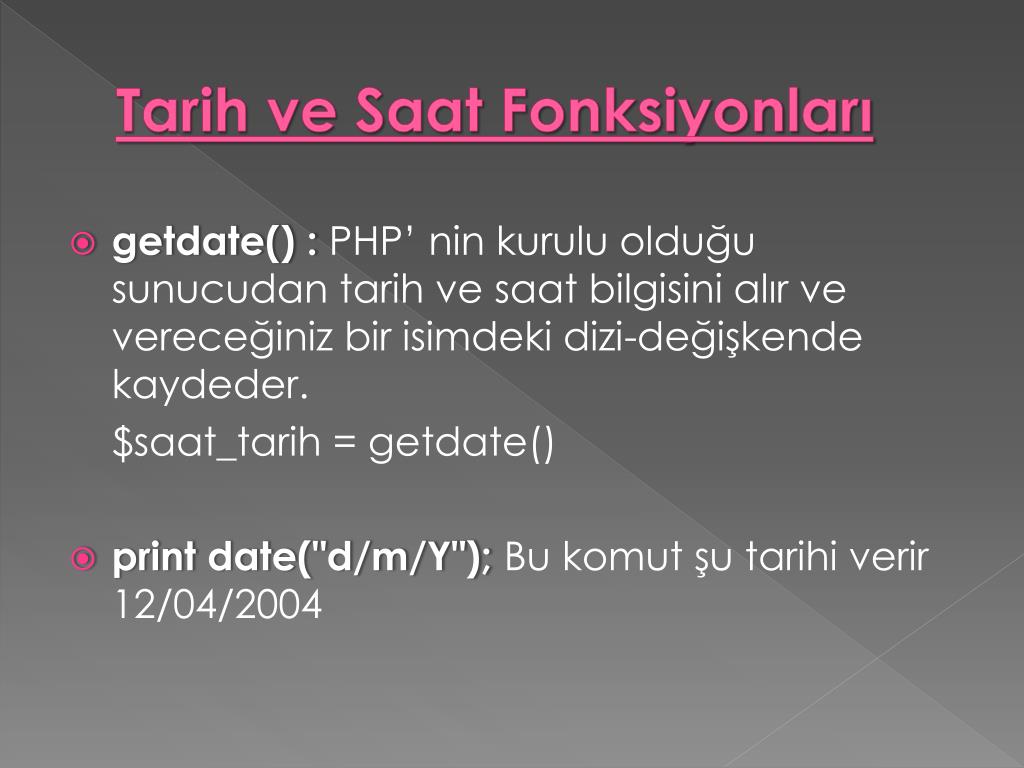 Tarih ve Saat Fonksiyonları

getdate() : PHP’ nin kurulu olduğu sunucudan tarih ve saat bilgisini alır ve vereceğiniz bir isimdeki dizi-değişkende kaydeder.

$saat_tarih = getdate()

print date("d/m/Y"); Bu komut şu tarihi verir 12/04/2004